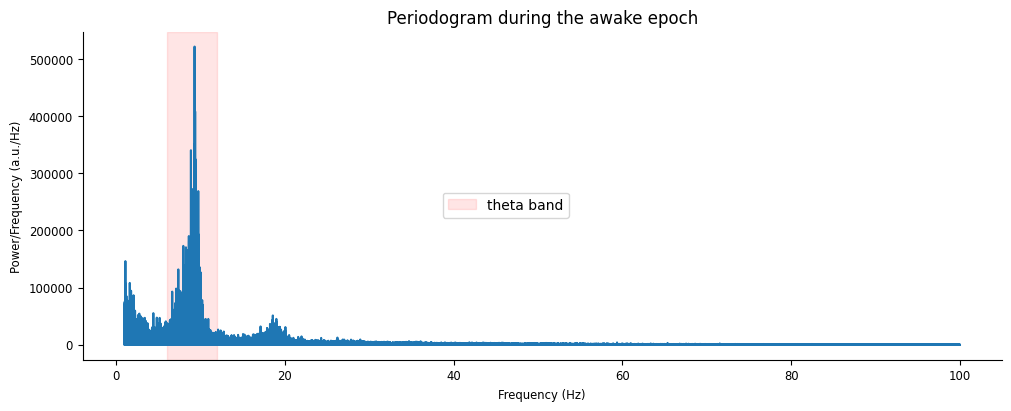 Periodogram during the awake epoch

Power/Frequency (a.u./Hz)

500000
400000
300000
200000
100000
0

theta band

0
20
40
60
80
100

Frequency (Hz)